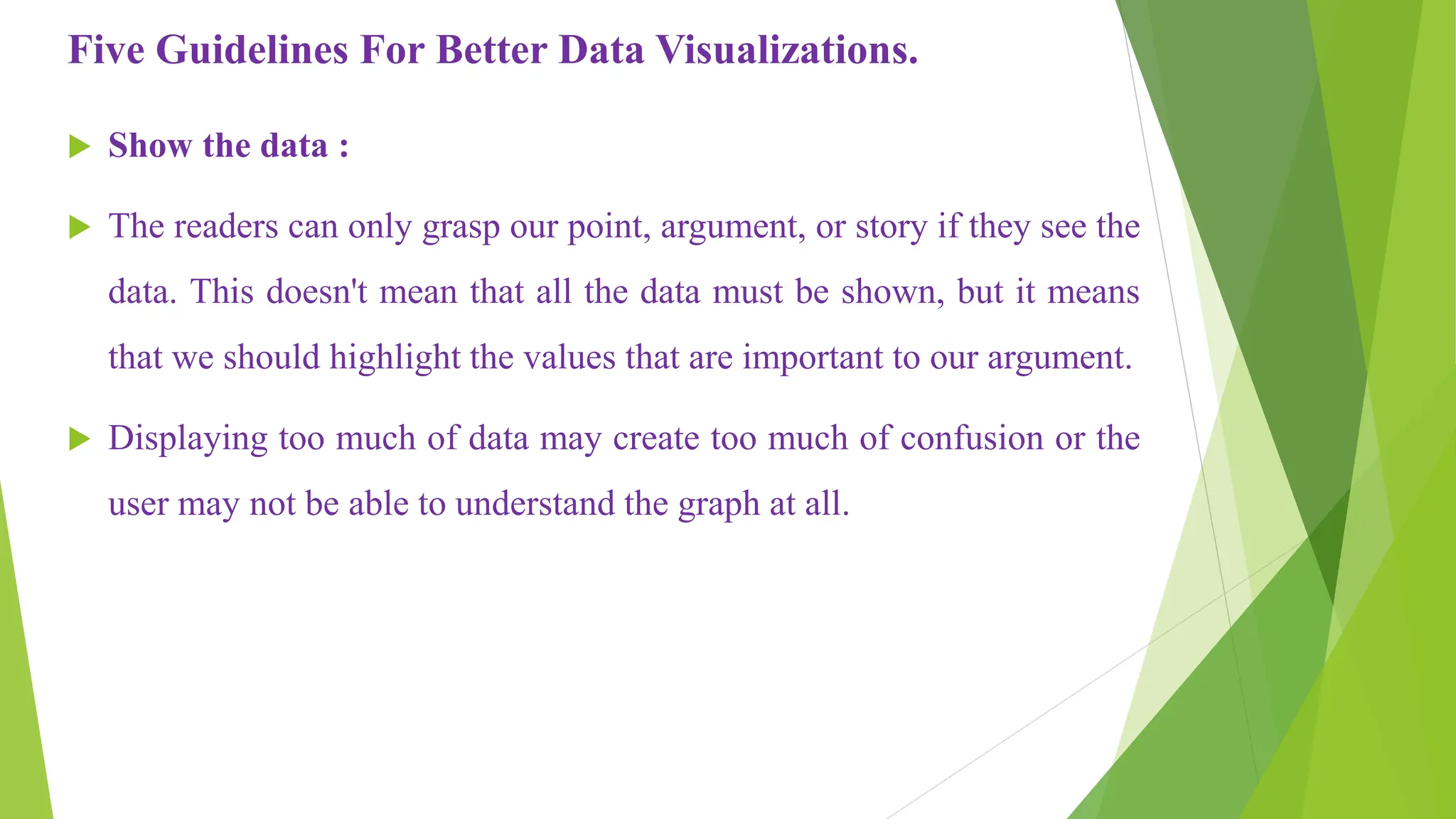 Five Guidelines For Better Data Visualizations.

Show the data :

The readers can only grasp our point, argument, or story if they see the data. This doesn't mean that all the data must be shown, but it means that we should highlight the values that are important to our argument.

Displaying too much of data may create too much of confusion or the user may not be able to understand the graph at all.